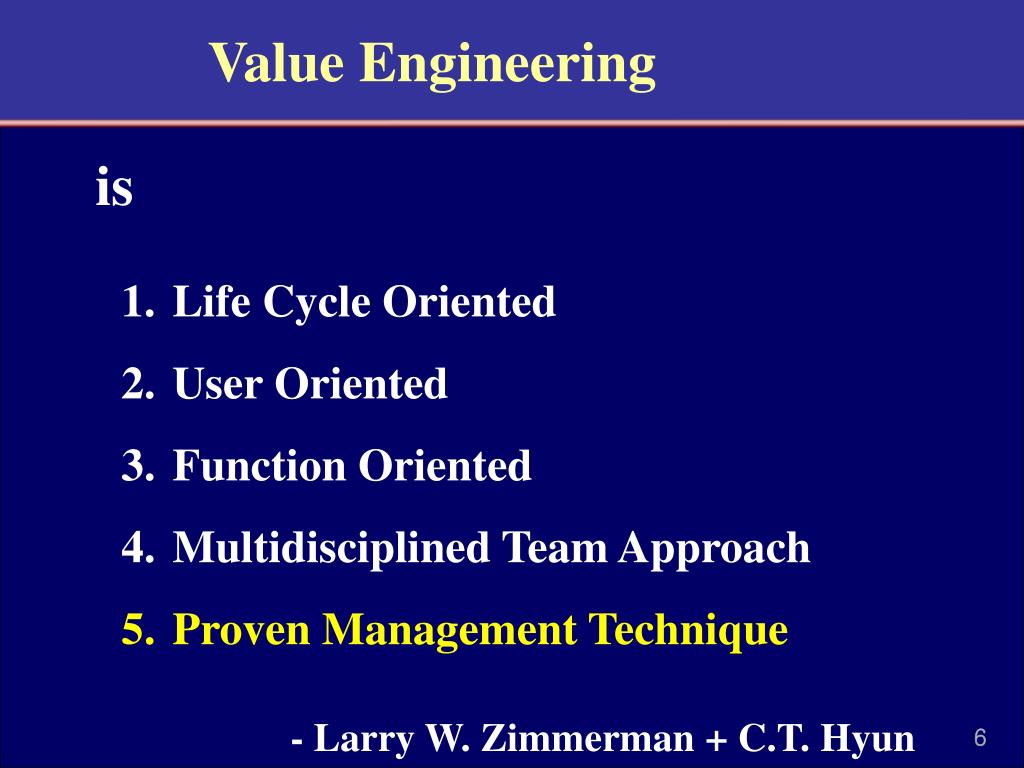 Value Engineering

is

1. Life Cycle Oriented
2. User Oriented
3. Function Oriented
4. Multidisciplined Team Approach
5. Proven Management Technique

- Larry W. Zimmerman + C.T. Hyun

6